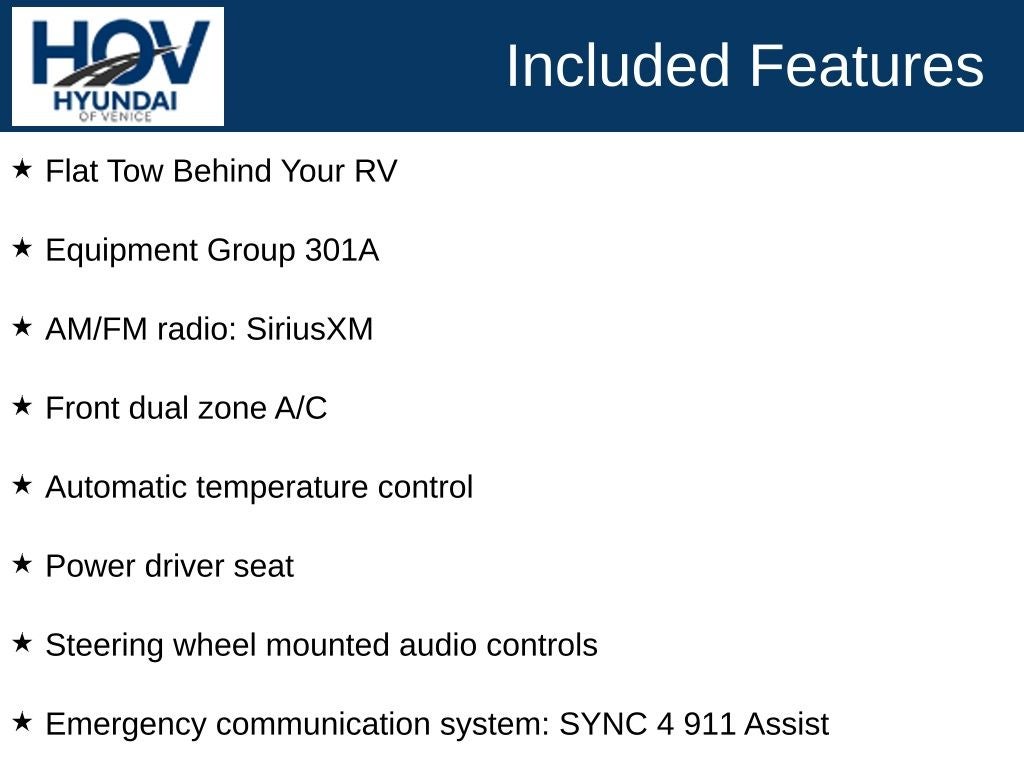 HOV
HYUNDAI
OF VENICE

Included Features

★ Flat Tow Behind Your RV

★ Equipment Group 301A

★ AM/FM radio: SiriusXM

★ Front dual zone A/C

★ Automatic temperature control

★ Power driver seat

★ Steering wheel mounted audio controls

★ Emergency communication system: SYNC 4 911 Assist